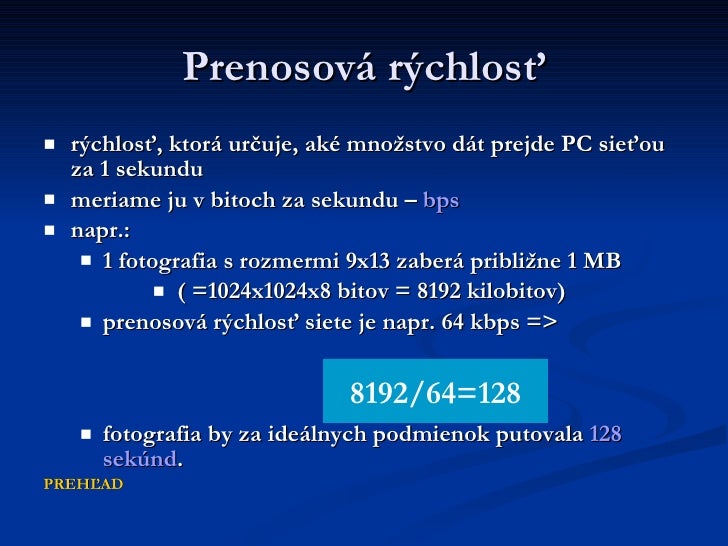 Prenosová rýchlosť

rýchlosť, ktorá určuje, aké množstvo dát prejde PC sieťou za 1 sekundu

meriame ju v bitoch za sekundu – bps

napr.:

1 fotografia s rozmermi 9x13 zaberá približne 1 MB

( =1024x1024x8 bitov = 8192 kilobitov)

prenosová rýchlosť siete je napr. 64 kbps =>

8192/64=128

fotografia by za ideálnych podmienok putovala 128 sekúnd.

PREHĽAD